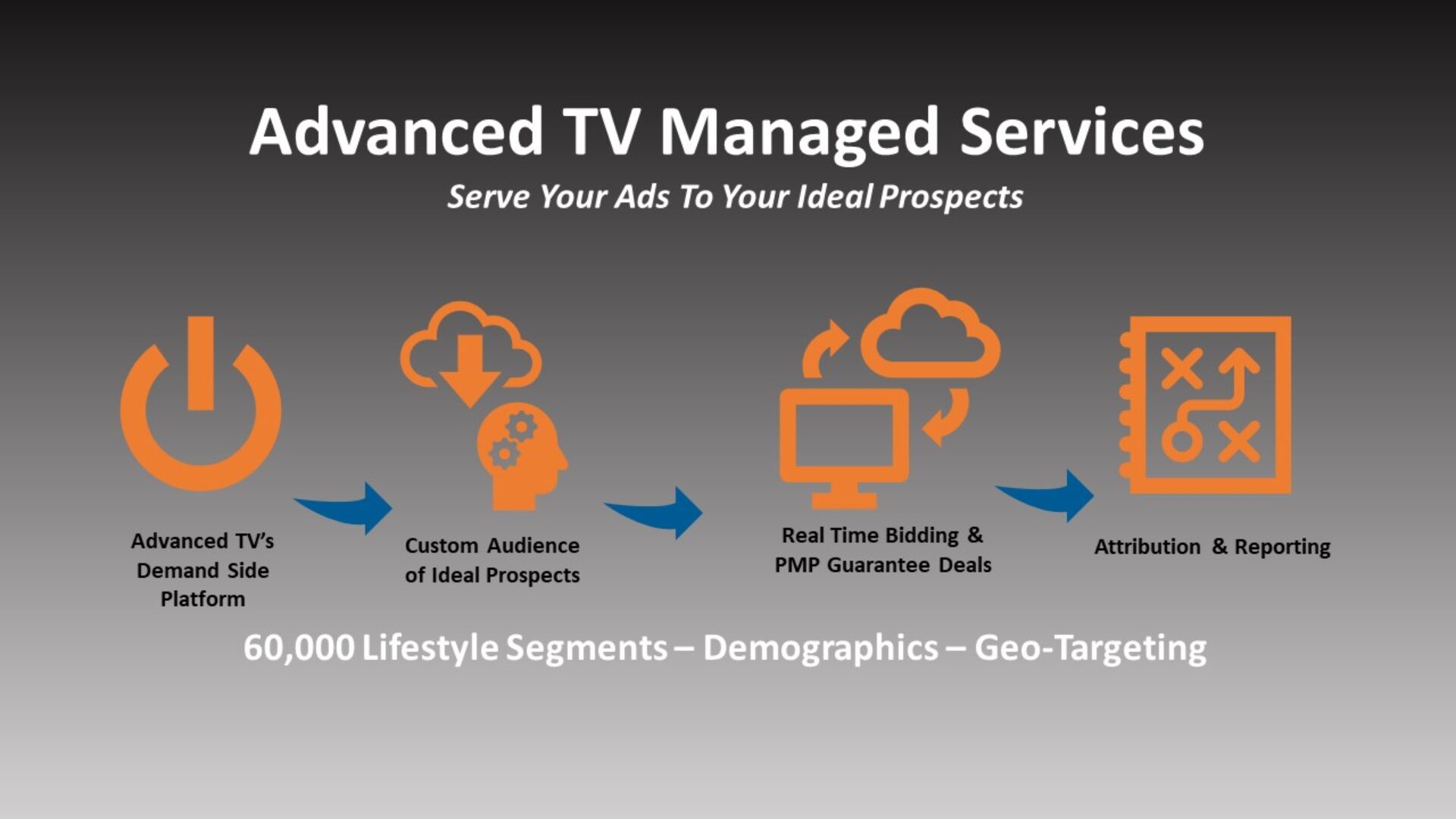 Advanced TV Managed Services

Serve Your Ads To Your Ideal Prospects

Advanced TV's Demand Side Platform

Custom Audience of Ideal Prospects

Real Time Bidding & PMP Guarantee Deals

Attribution & Reporting

60,000 Lifestyle Segments – Demographics – Geo-Targeting